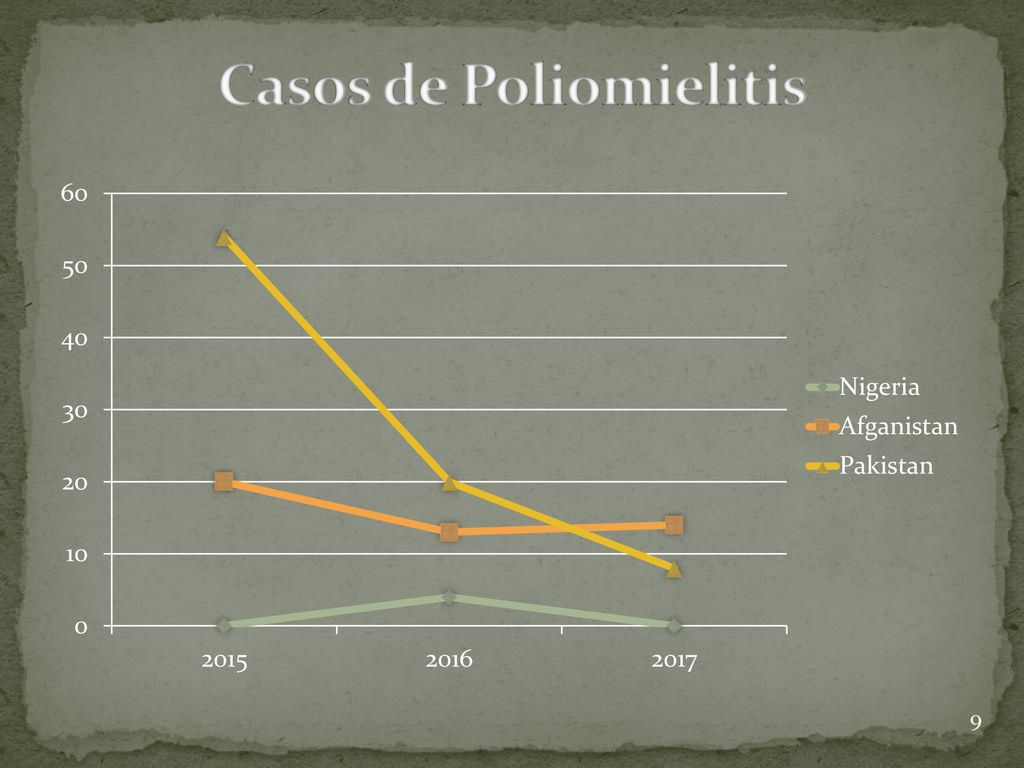 Casos de Poliomielitis

60
50
40
30
20
10
0

2015
2016
2017

Nigeria
Afganistan
Pakistan

9